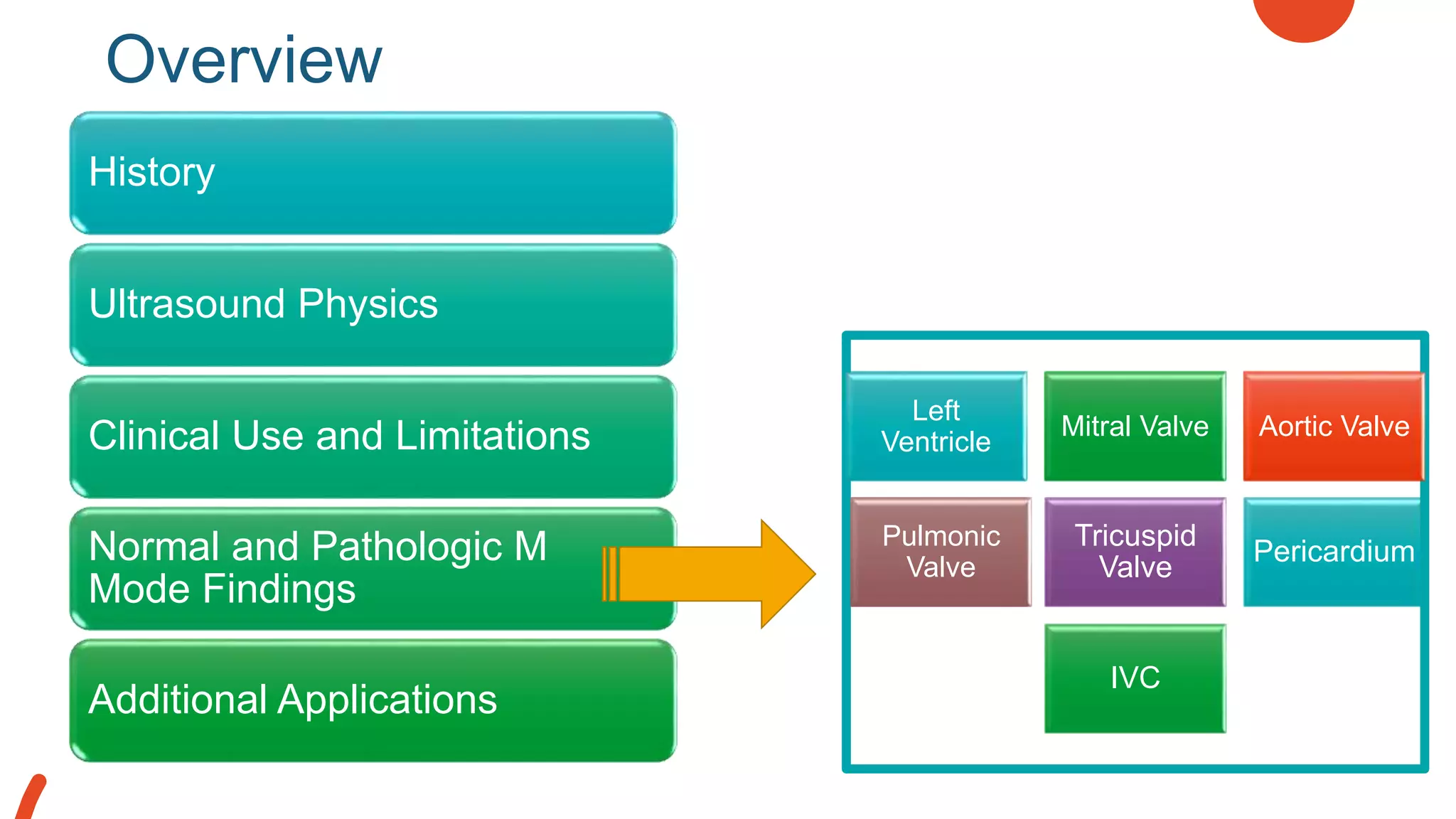 Overview

History

Ultrasound Physics

Clinical Use and Limitations

Normal and Pathologic M Mode Findings

Additional Applications

Left Ventricle

Mitral Valve

Aortic Valve

Pulmonic Valve

Tricuspid Valve

Pericardium

IVC